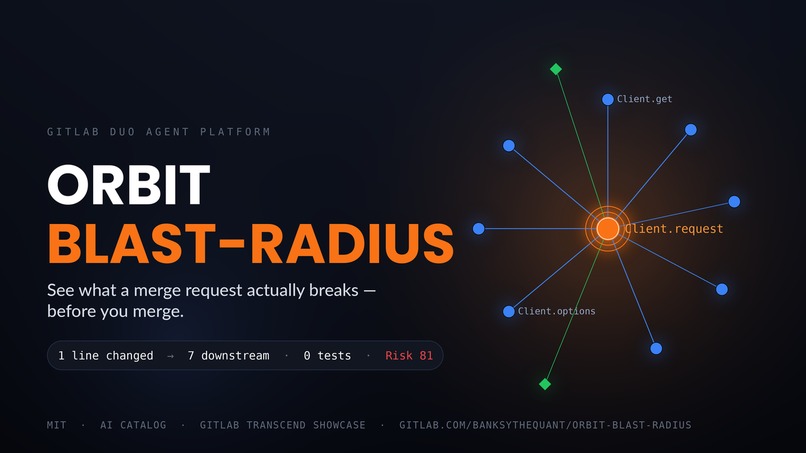 GITLAB DUO AGENT PLATFORM

ORBIT
BLAST-RADIUS

See what a merge request actually breaks — before you merge.

1 line changed → 7 downstream · 0 tests · Risk 81

Client.get

Client.request

Client.options

MIT · AI CATALOG · GITLAB TRANSCEND SHOWCASE · GITLAB.COM/BANKSYTHEQUANT/ORBIT-BLAST-RADIUS